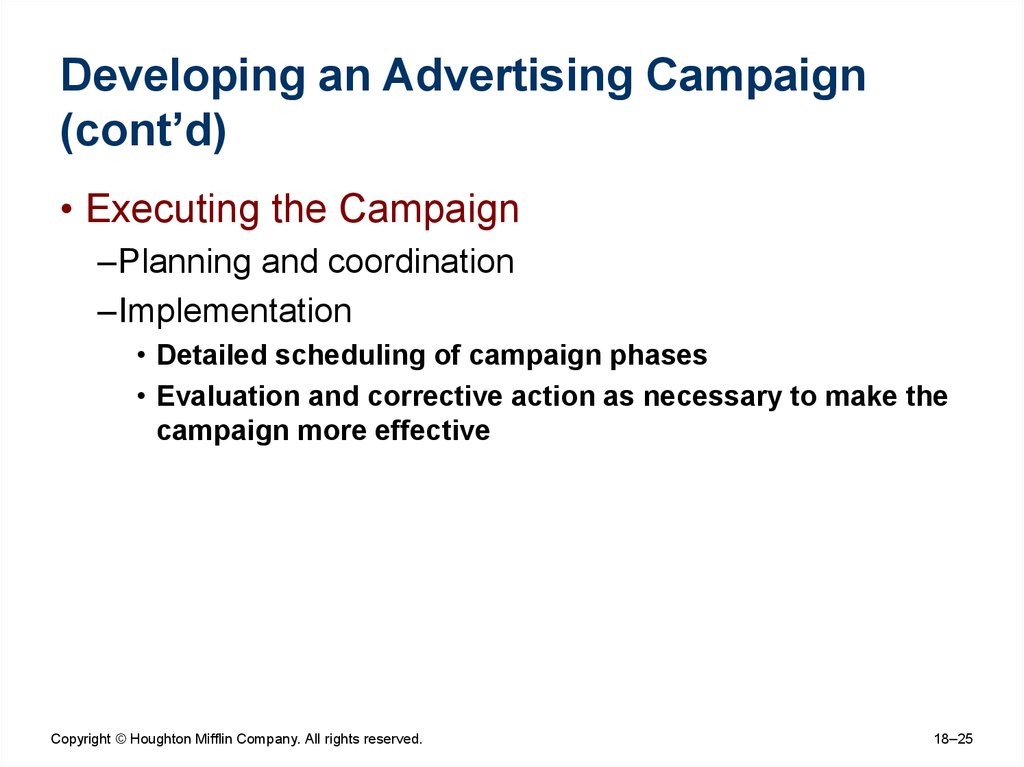 Developing an Advertising Campaign (cont’d)

• Executing the Campaign

–Planning and coordination

–Implementation

• Detailed scheduling of campaign phases

• Evaluation and corrective action as necessary to make the campaign more effective

Copyright © Houghton Mifflin Company. All rights reserved.

18–25